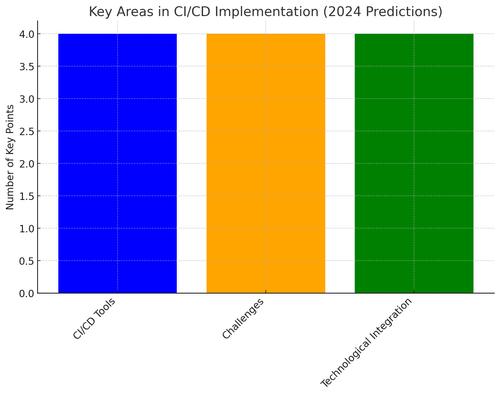 Key Areas in CI/CD Implementation (2024 Predictions)

Number of Key Points

4.0
3.5
3.0
2.5
2.0
1.5
1.0
0.5
0.0

CI/CD Tools
Challenges
Technological Integration